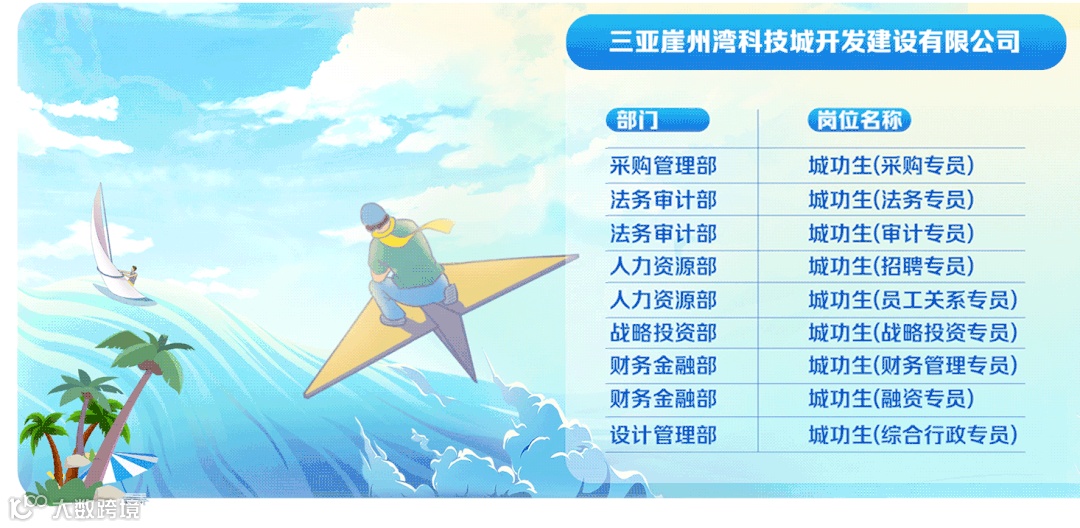 三亚崖州湾科技城开发建设有限公司

| 部门 | 岗位名称 |
|---|---|
| 采购管理部 | 城功生(采购专员) |
| 法务审计部 | 城功生(法务专员) |
| 法务审计部 | 城功生(审计专员) |
| 人力资源部 | 城功生(招聘专员) |
| 人力资源部 | 城功生(员工关系专员) |
| 战略投资部 | 城功生(战略投资专员) |
| 财务金融部 | 城功生(财务管理专员) |
| 财务金融部 | 城功生(融资专员) |
| 设计管理部 | 城功生(综合行政专员) |

大数跨境